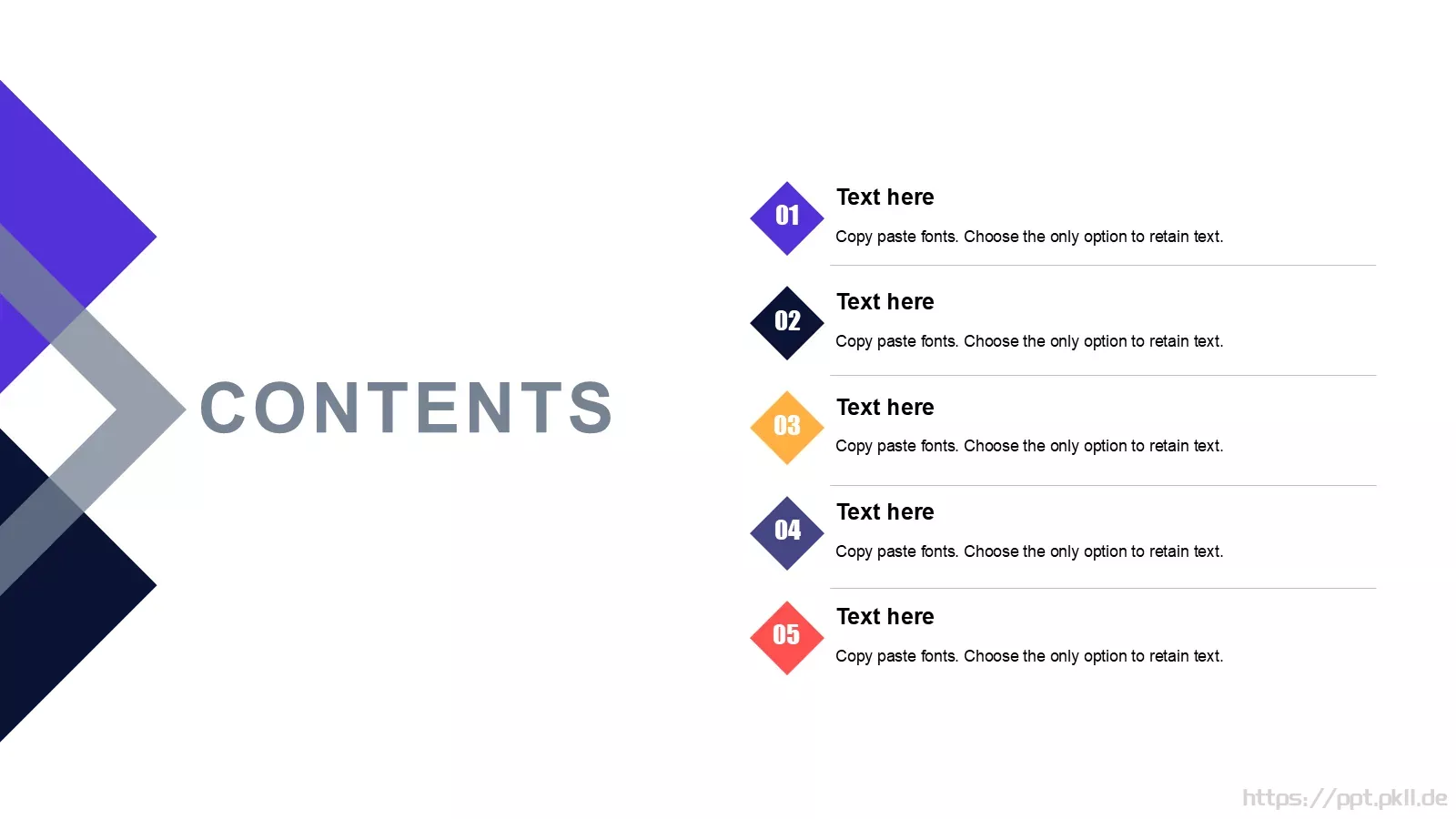 CONTENTS

01
Text here
Copy paste fonts. Choose the only option to retain text.

02
Text here
Copy paste fonts. Choose the only option to retain text.

03
Text here
Copy paste fonts. Choose the only option to retain text.

04
Text here
Copy paste fonts. Choose the only option to retain text.

05
Text here
Copy paste fonts. Choose the only option to retain text.

https://ppt.pkll.de